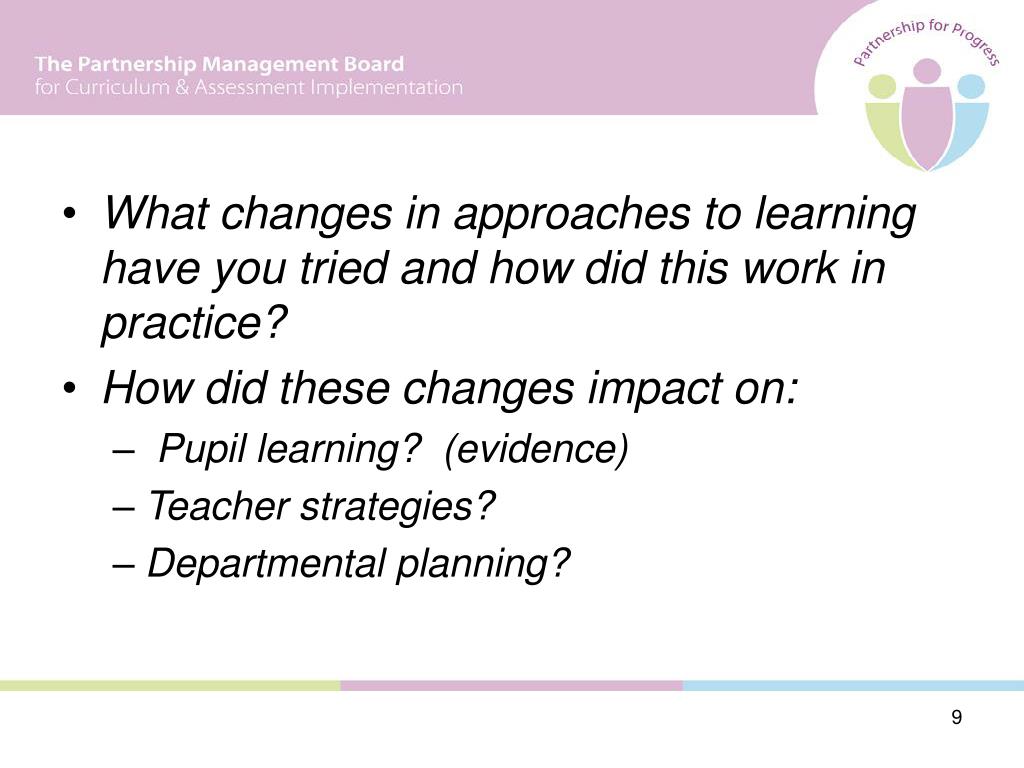 The Partnership Management Board
for Curriculum & Assessment Implementation

Partnership for Progress

• What changes in approaches to learning have you tried and how did this work in practice?
• How did these changes impact on:
– Pupil learning? (evidence)
– Teacher strategies?
– Departmental planning?

9